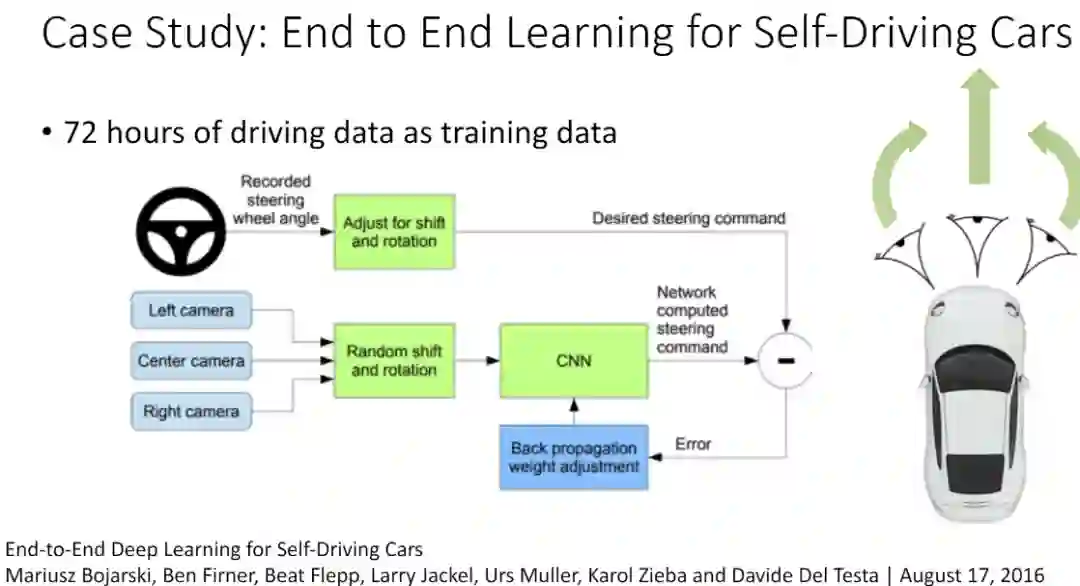 Case Study: End to End Learning for Self-Driving Cars

• 72 hours of driving data as training data

Recorded steering wheel angle

Adjust for shift and rotation

Desired steering command

Left camera

Center camera

Right camera

Random shift and rotation

CNN

Network computed steering command

−

Back propagation weight adjustment

Error

End-to-End Deep Learning for Self-Driving Cars
Mariusz Bojarski, Ben Firner, Beat Flepp, Larry Jackel, Urs Muller, Karol Zieba and Davide Del Testa | August 17, 2016